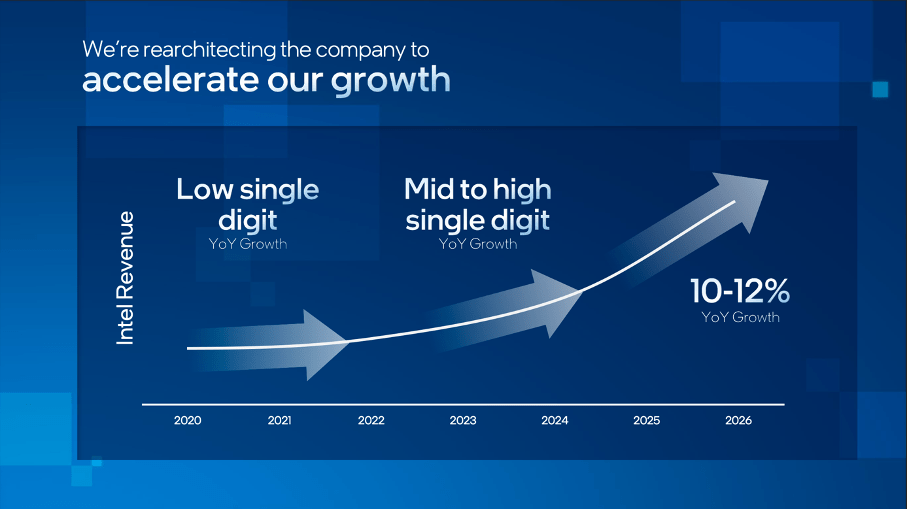 We're rearchitecting the company to
accelerate our growth

Intel Revenue

Low single digit
YoY Growth

Mid to high single digit
YoY Growth

10-12%
YoY Growth

2020 2021 2022 2023 2024 2025 2026